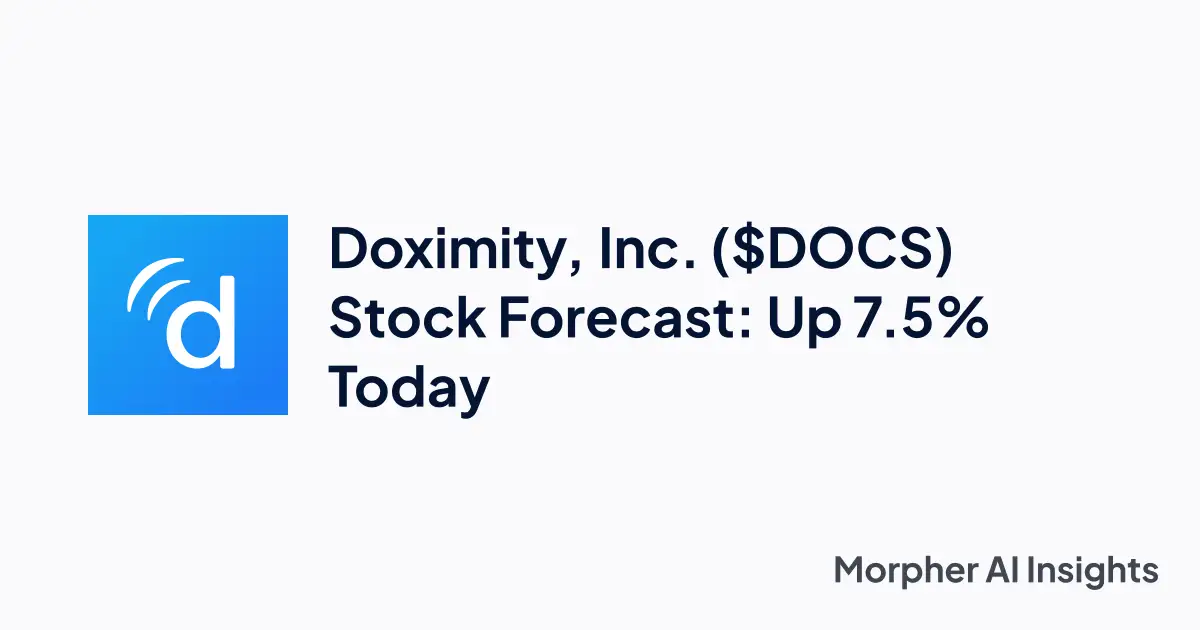 d

Doximity, Inc. (\$DOCS) Stock Forecast: Up 7.5% Today

Morpher AI Insights